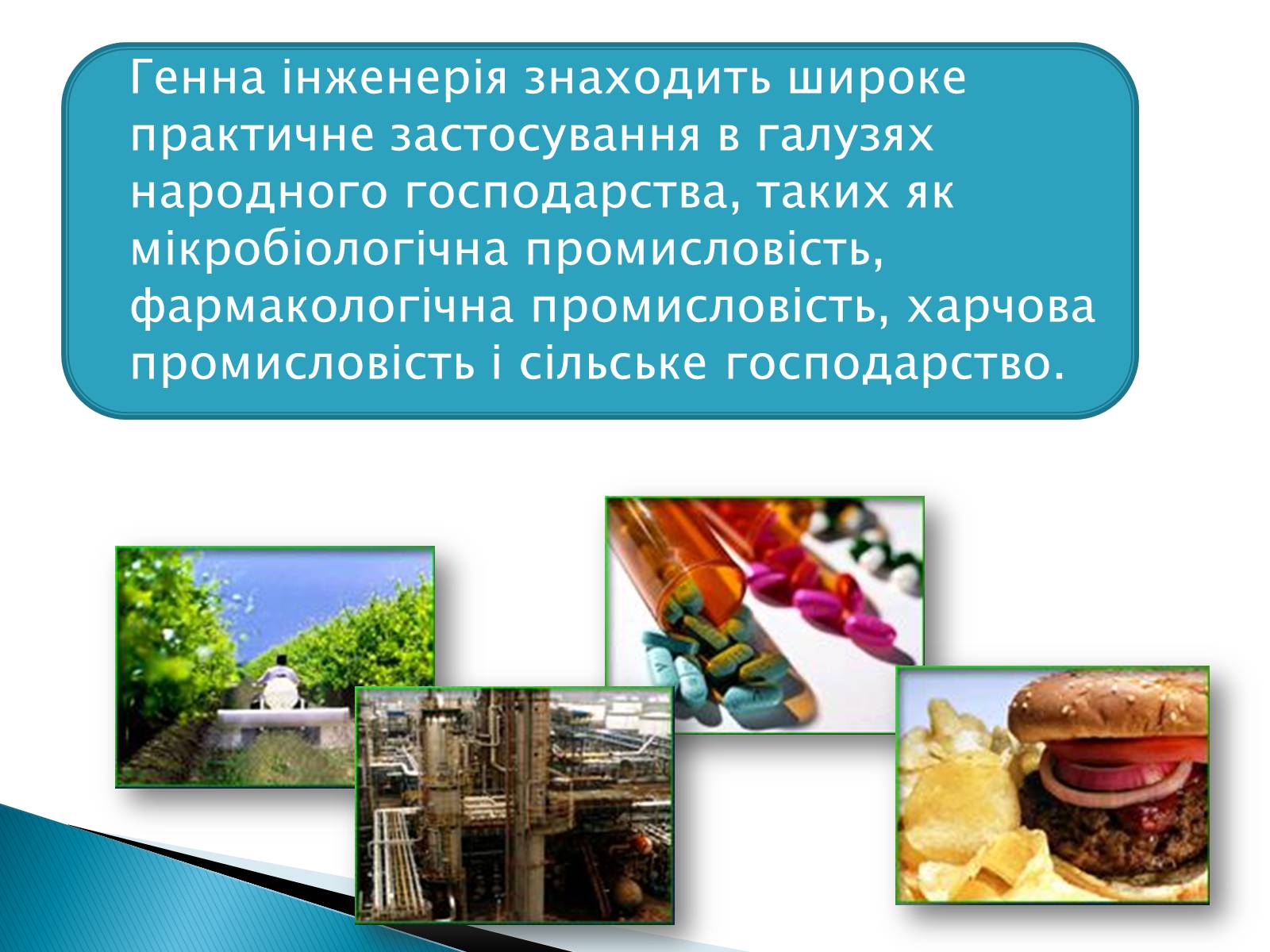 Генна інженерія знаходить широке практичне застосування в галузях народного господарства, таких як мікробіологічна промисловість, фармакологічна промисловість, харчова промисловість і сільське господарство.